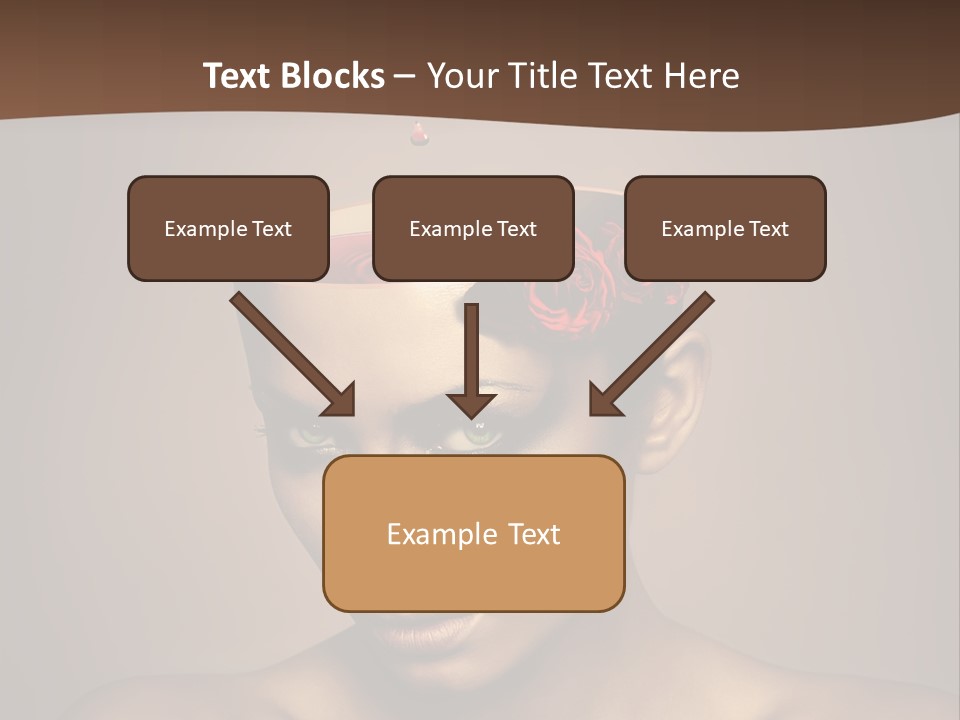 Text Blocks – Your Title Text Here

Example Text

Example Text

Example Text

Example Text